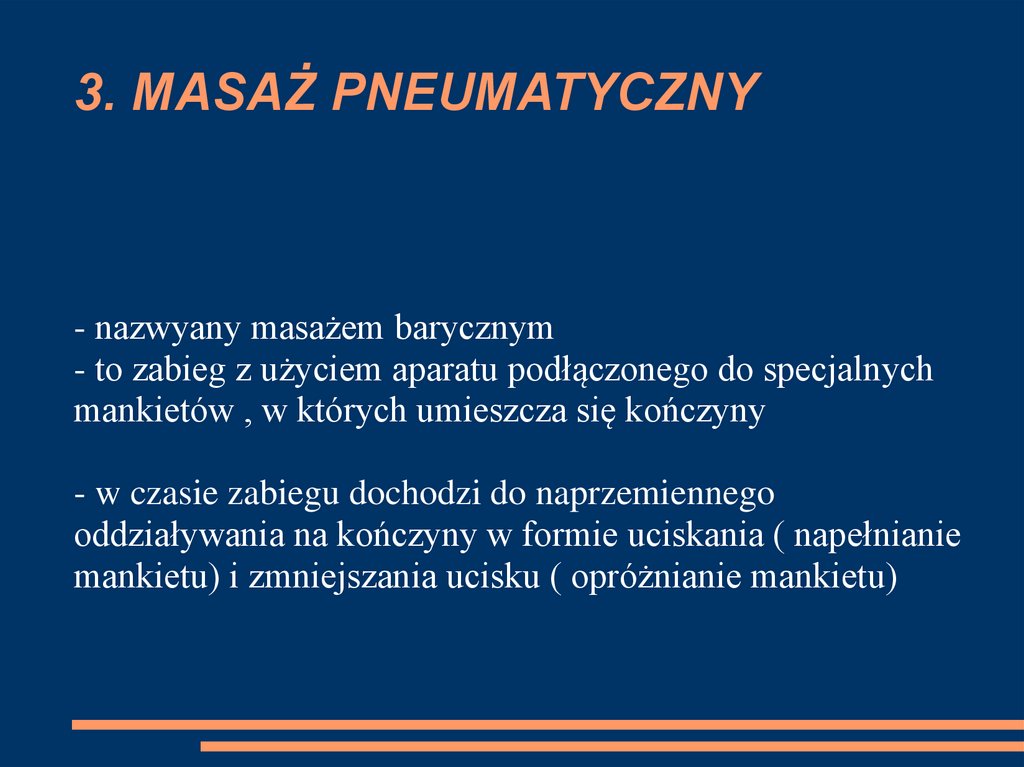 3. MASAŻ PNEUMATYCZNY

- nazwyany masażem barycznym
- to zabieg z użyciem aparatu podłączonego do specjalnych mankietów , w których umieszcza się kończyny

- w czasie zabiegu dochodzi do naprzemiennego oddziaływania na kończyny w formie uciskania ( napełnianie mankietu) i zmniejszania ucisku ( opróżnianie mankietu)